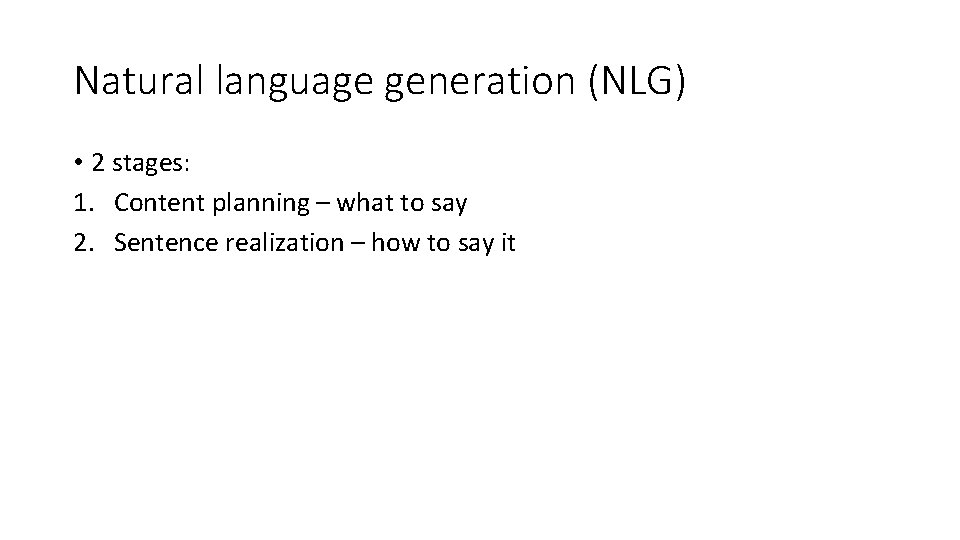 Natural language generation (NLG)

• 2 stages:
1. Content planning – what to say
2. Sentence realization – how to say it